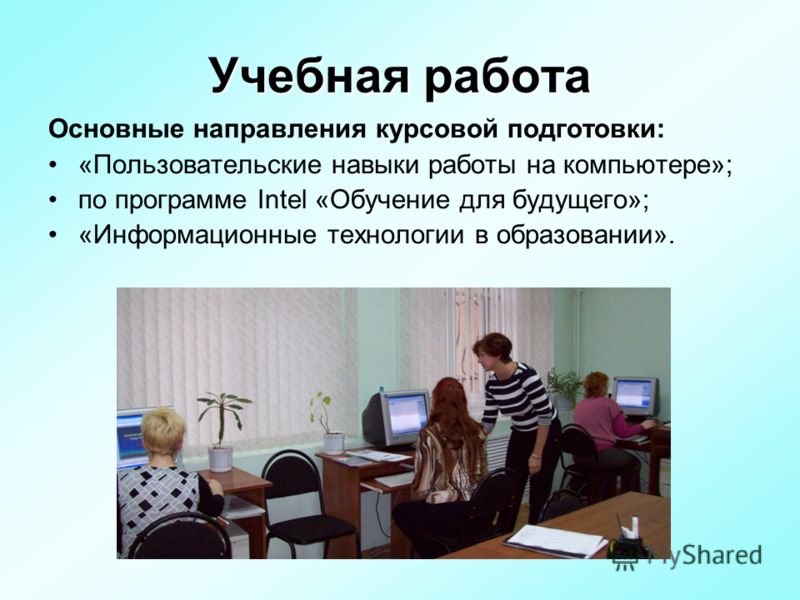 Учебная работа

Основные направления курсовой подготовки:

• «Пользовательские навыки работы на компьютере»;
• по программе Intel «Обучение для будущего»;
• «Информационные технологии в образовании».

MyShared